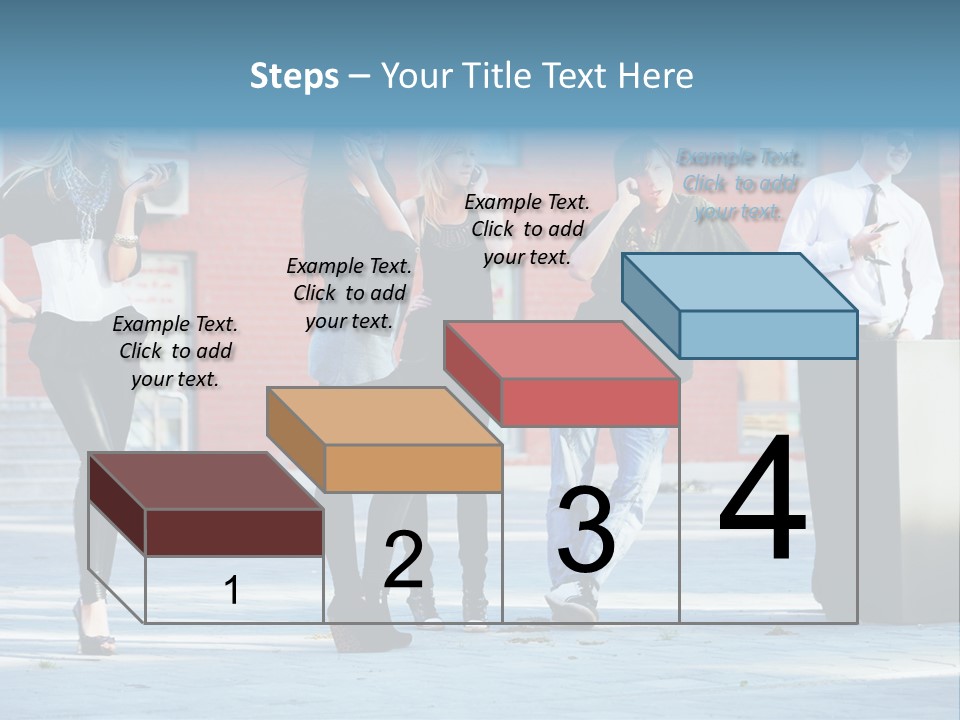 Steps – Your Title Text Here

Example Text. Click to add your text.

Example Text. Click to add your text.

Example Text. Click to add your text.

Example Text. Click to add your text.

1

2

3

4